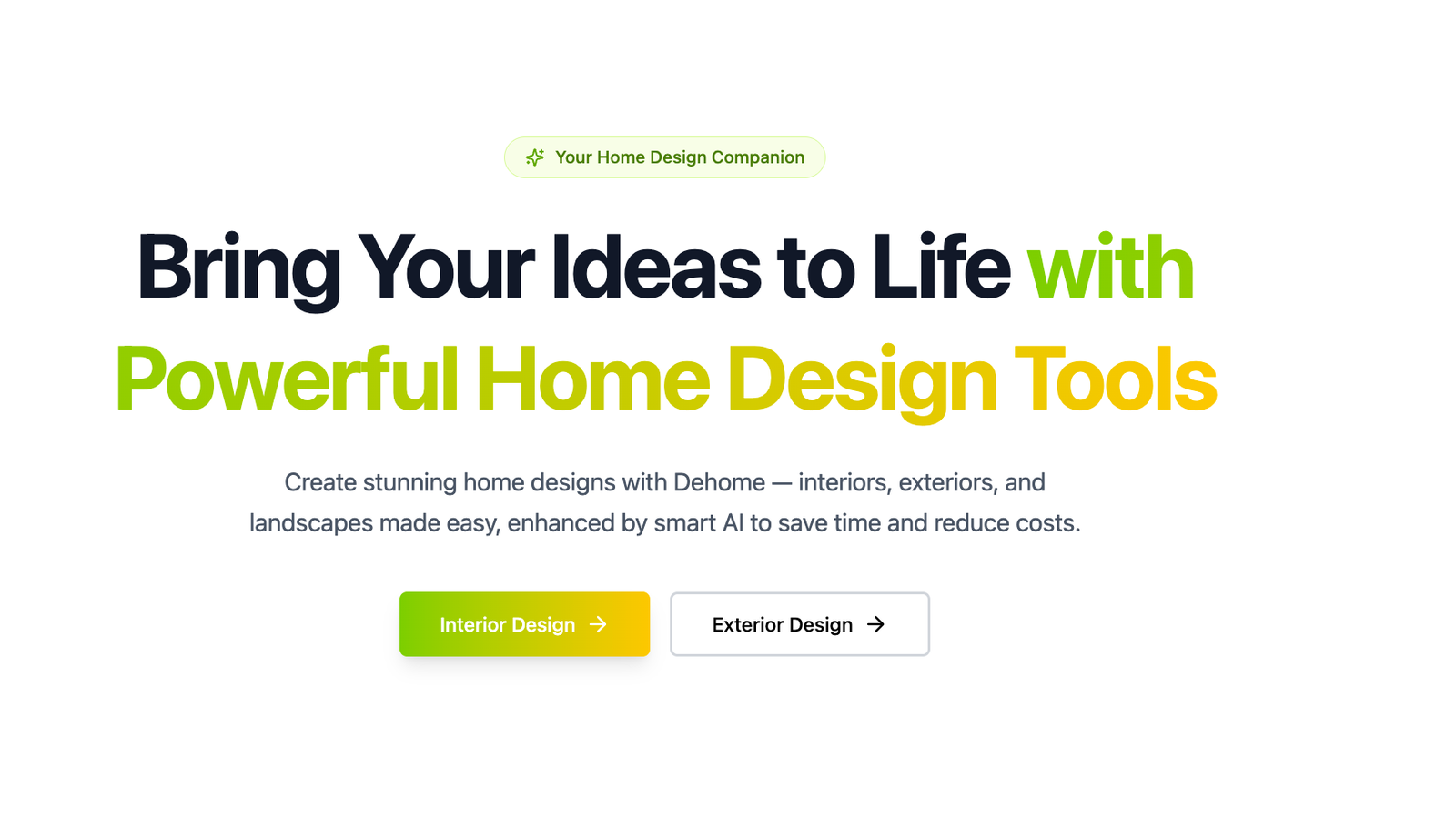 Your Home Design Companion

Bring Your Ideas to Life with Powerful Home Design Tools

Create stunning home designs with Dehome — interiors, exteriors, and landscapes made easy, enhanced by smart AI to save time and reduce costs.

Interior Design →

Exterior Design →